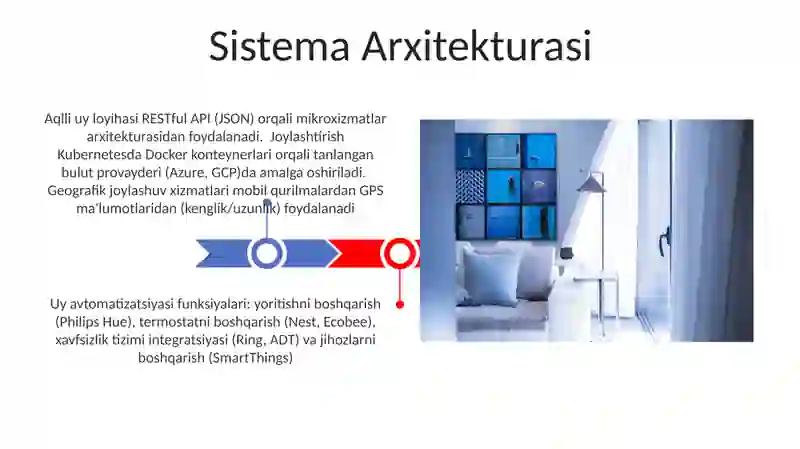 Sistema Arxitekturasi

Aqlli uy loyihasi RESTful API (JSON) orqali mikroxizmatlar arxitekturasidan foydalanadi. Joylashtirish Kubernetesda Docker konteynerlari orqali tanlangan bulut provayderi (Azure, GCP)da amalga oshiriladi. Geografik joylashuv xizmatlari mobil qurilmalardan GPS ma'lumotlaridan (kenglik/uzunlik) foydalanadi

Uy avtomatizatsiyasi funksiyalari: yoritishni boshqarish (Philips Hue), termostatni boshqarish (Nest, Ecobee), xavfsizlik tizimi integratsiyasi (Ring, ADT) va jihozlarni boshqarish (SmartThings)